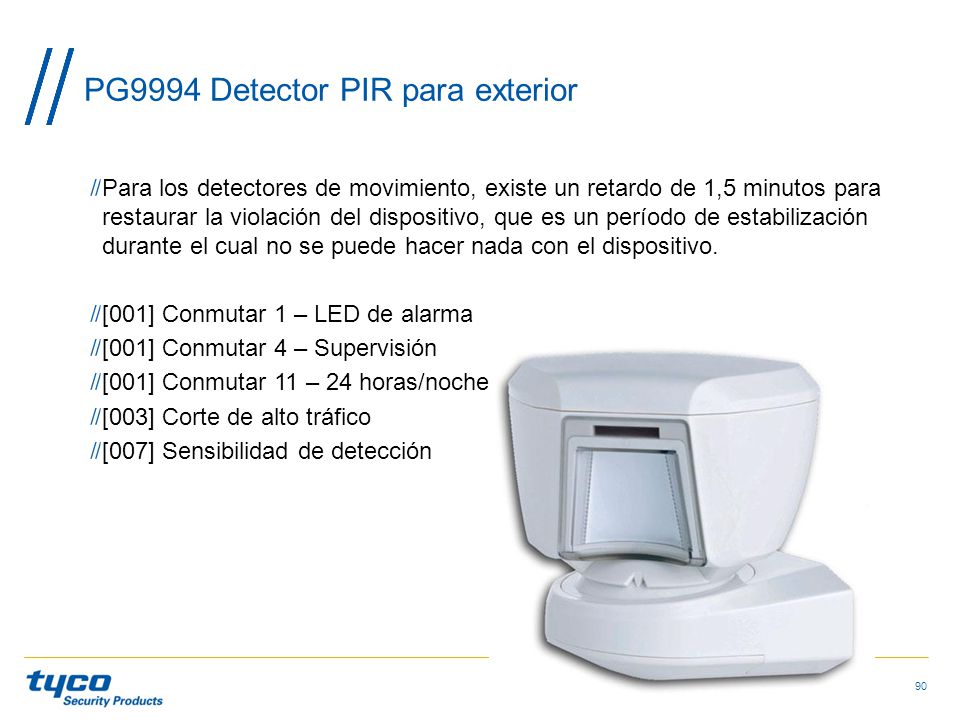 PG9994 Detector PIR para exterior

//Para los detectores de movimiento, existe un retardo de 1,5 minutos para restaurar la violación del dispositivo, que es un período de estabilización durante el cual no se puede hacer nada con el dispositivo.

//[001] Conmutar 1 – LED de alarma
//[001] Conmutar 4 – Supervisión
//[001] Conmutar 11 – 24 horas/noche
//[003] Corte de alto tráfico
//[007] Sensibilidad de detección

tyco
Security Products

90